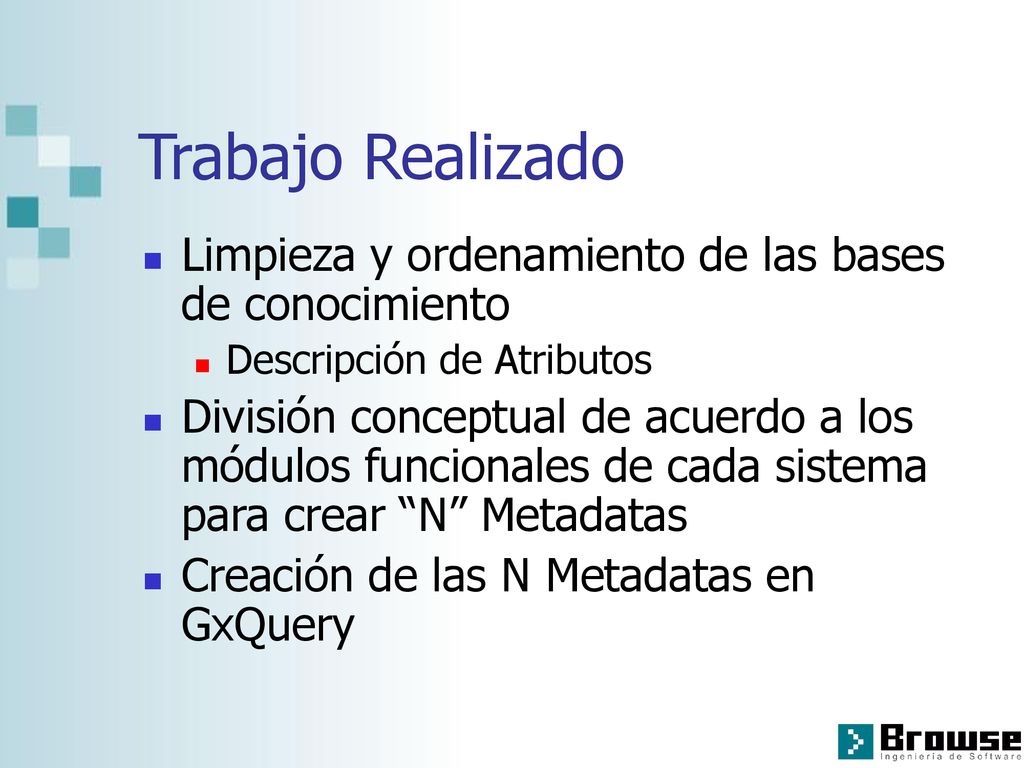 Trabajo Realizado

Limpieza y ordenamiento de las bases de conocimiento

Descripción de Atributos

División conceptual de acuerdo a los módulos funcionales de cada sistema para crear “N” Metadatas

Creación de las N Metadatas en GxQuery

Browse
Ingeniería de Software